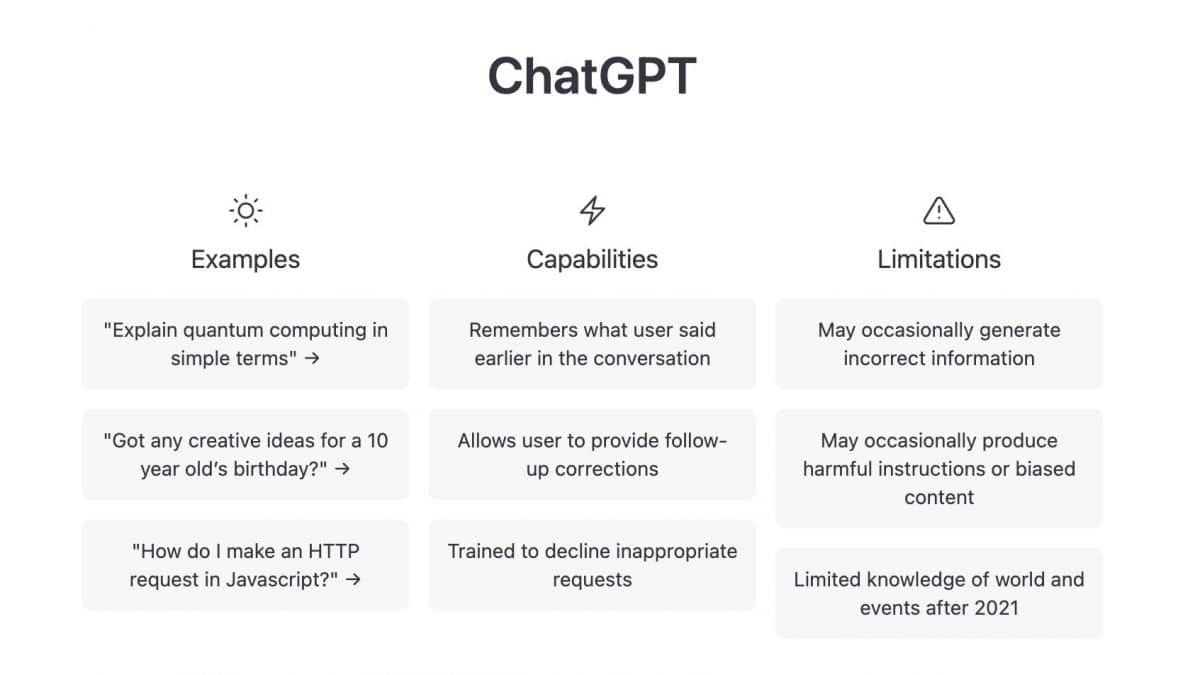 ChatGPT

Examples

"Explain quantum computing in simple terms" →

"Got any creative ideas for a 10 year old's birthday?" →

"How do I make an HTTP request in Javascript?" →

Capabilities

Remembers what user said earlier in the conversation

Allows user to provide follow-up corrections

Trained to decline inappropriate requests

Limitations

May occasionally generate incorrect information

May occasionally produce harmful instructions or biased content

Limited knowledge of world and events after 2021